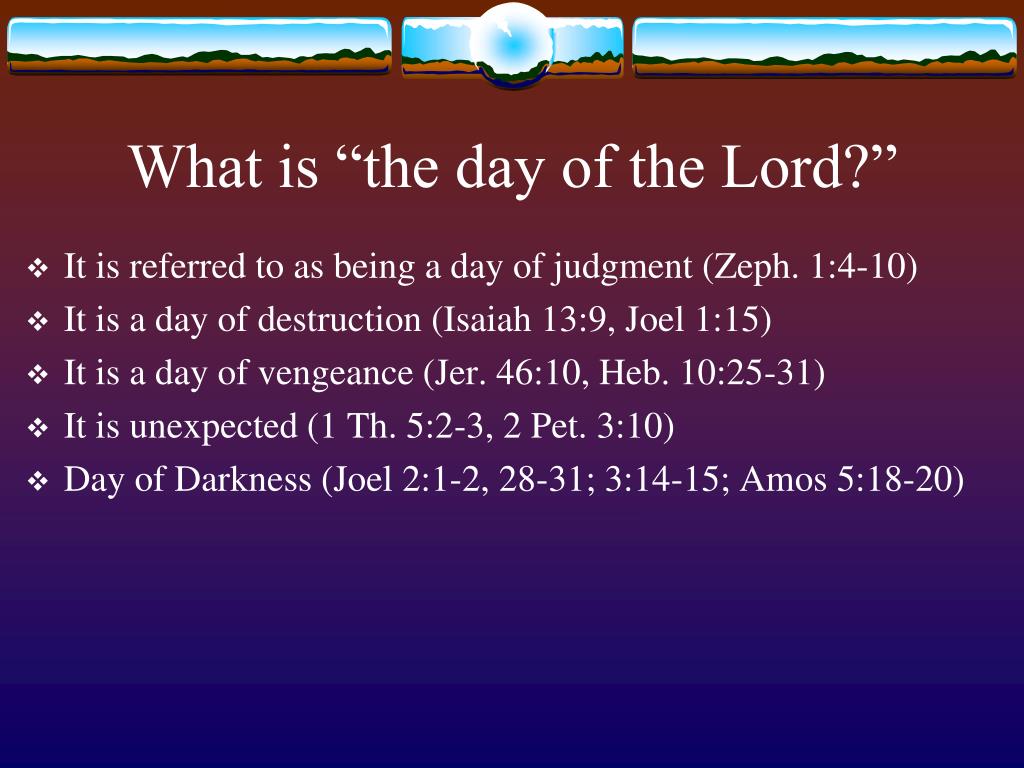 What is “the day of the Lord?”

❖ It is referred to as being a day of judgment (Zeph. 1:4-10)
❖ It is a day of destruction (Isaiah 13:9, Joel 1:15)
❖ It is a day of vengeance (Jer. 46:10, Heb. 10:25-31)
❖ It is unexpected (1 Th. 5:2-3, 2 Pet. 3:10)
❖ Day of Darkness (Joel 2:1-2, 28-31; 3:14-15; Amos 5:18-20)